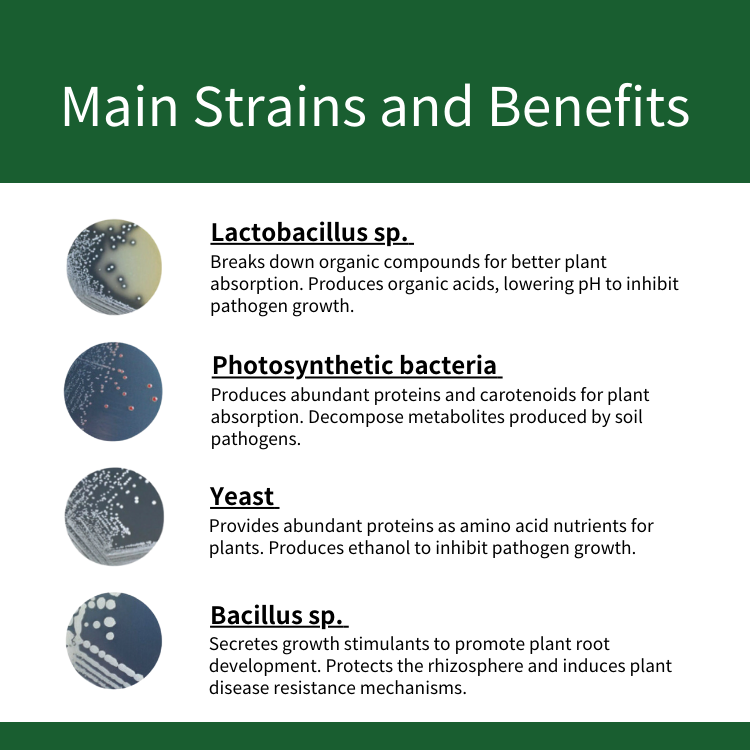 Main Strains and Benefits

Lactobacillus sp.

Breaks down organic compounds for better plant absorption. Produces organic acids, lowering pH to inhibit pathogen growth.

Photosynthetic bacteria

Produces abundant proteins and carotenoids for plant absorption. Decompose metabolites produced by soil pathogens.

Yeast

Provides abundant proteins as amino acid nutrients for plants. Produces ethanol to inhibit pathogen growth.

Bacillus sp.

Secretes growth stimulants to promote plant root development. Protects the rhizosphere and induces plant disease resistance mechanisms.